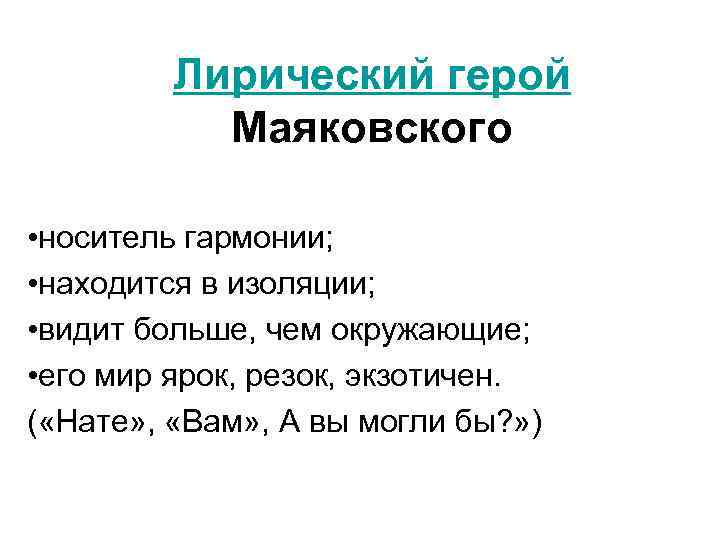 Лирический герой Маяковского

•носитель гармонии;
•находится в изоляции;
•видит больше, чем окружающие;
•его мир ярок, резок, экзотичен.
(«Нате», «Вам», А вы могли бы?»)